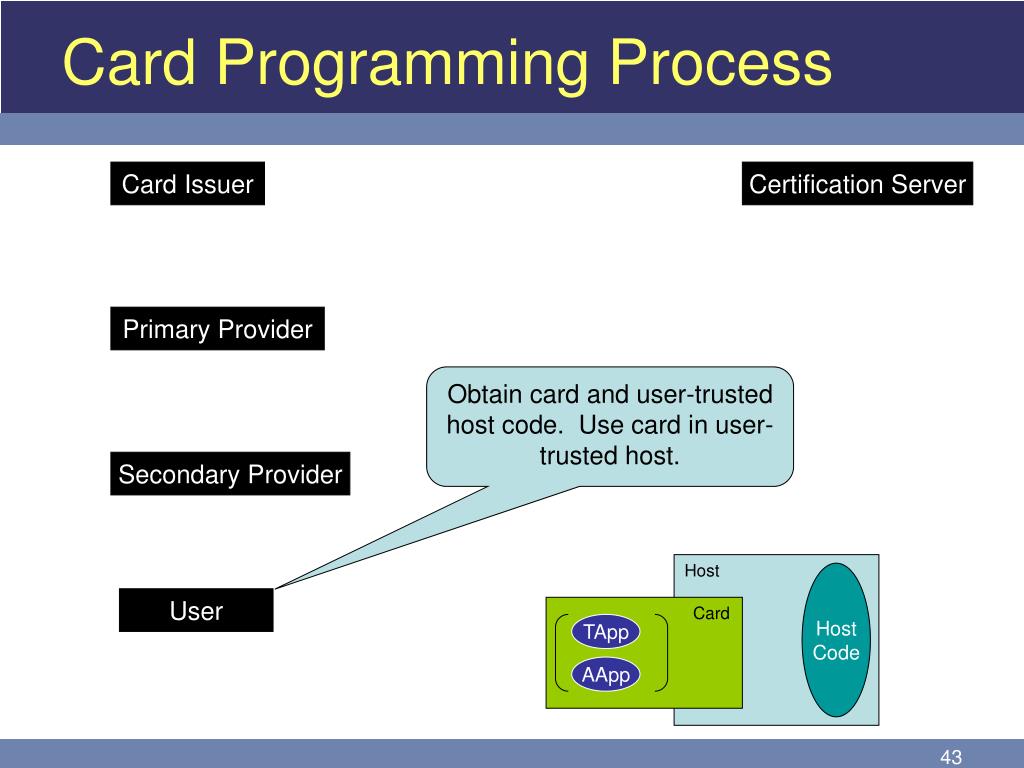 Card Programming Process

Card Issuer

Certification Server

Primary Provider

Obtain card and user-trusted host code. Use card in user-trusted host.

Secondary Provider

User

Host

Card

TApp

AApp

Host Code

43